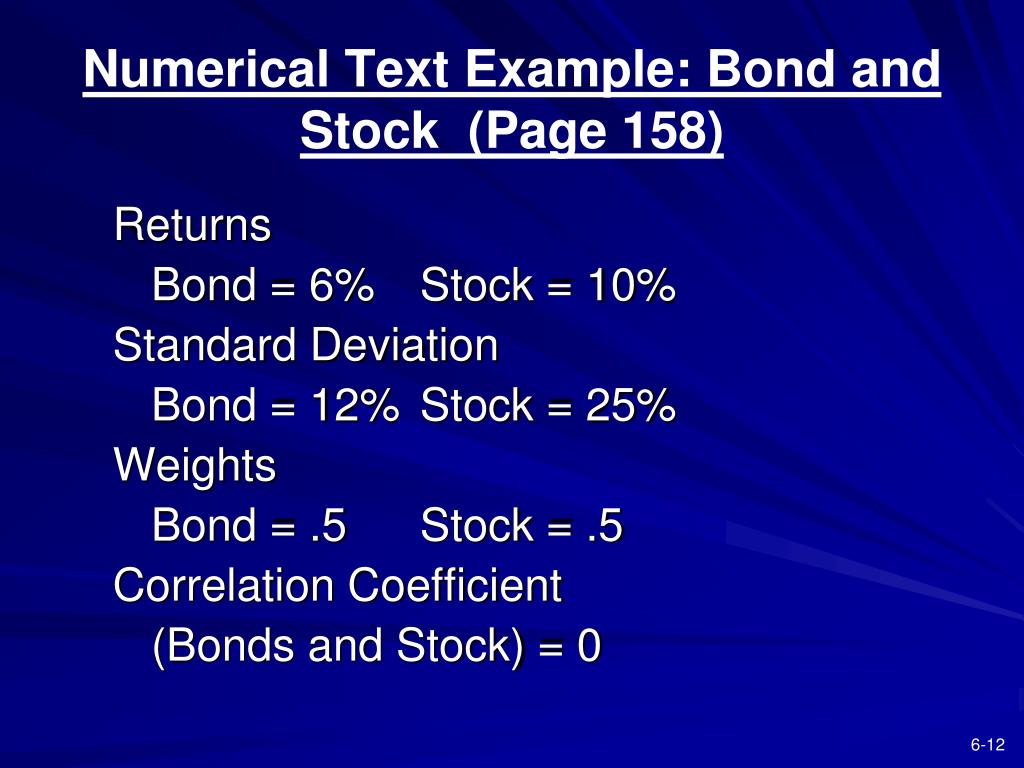 Numerical Text Example: Bond and Stock (Page 158)

Returns
Bond = 6% Stock = 10%
Standard Deviation
Bond = 12% Stock = 25%
Weights
Bond = .5 Stock = .5
Correlation Coefficient
(Bonds and Stock) = 0

6-12